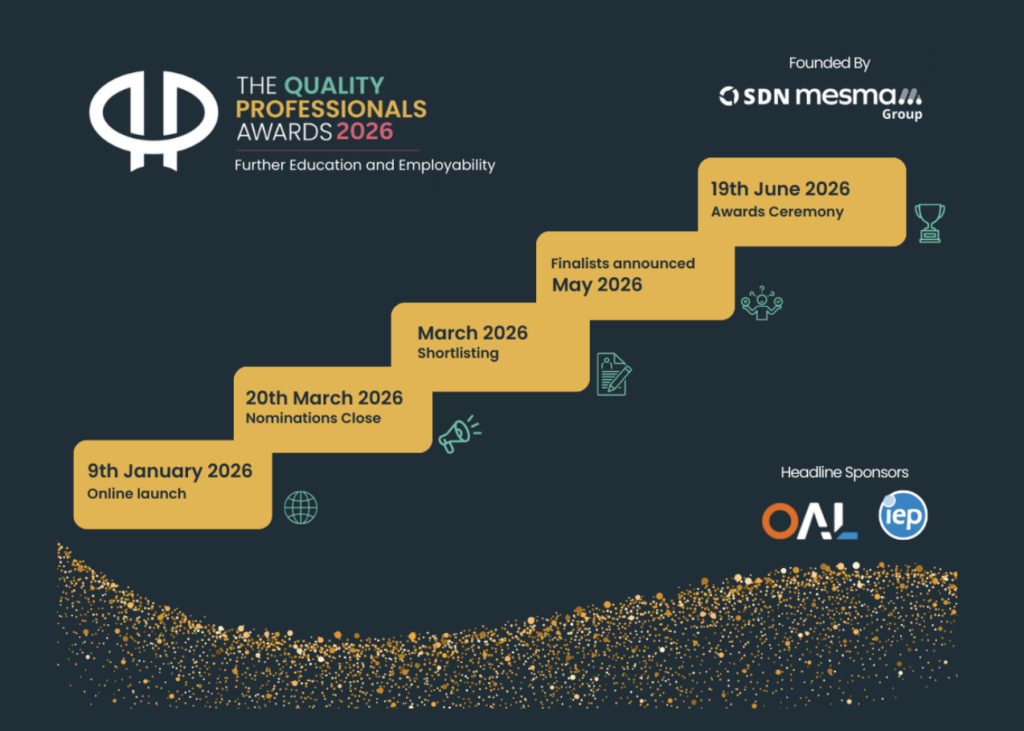 THE QUALITY PROFESSIONALS AWARDS 2026
Further Education and Employability

Founded By
SDN mesma Group

19th June 2026
Awards Ceremony

Finalists announced
May 2026

March 2026
Shortlisting

20th March 2026
Nominations Close

9th January 2026
Online launch

Headline Sponsors
OAL iep